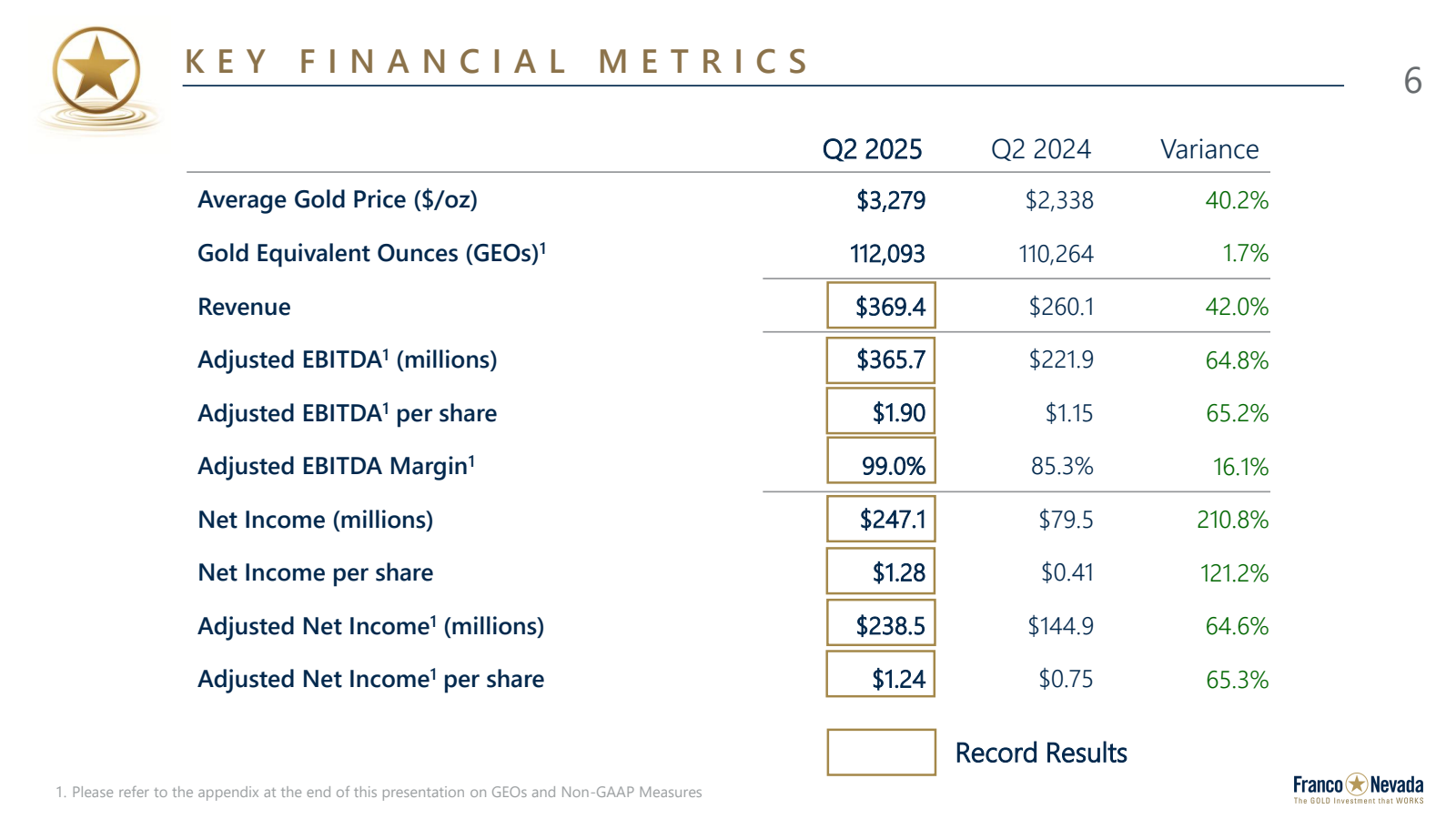 KEY FINANCIAL METRICS

6

| | Q2 2025 | Q2 2024 | Variance |
|---|---|---|---|
| Average Gold Price ($/oz) | $3,279 | $2,338 | 40.2% |
| Gold Equivalent Ounces (GEOs)$^1$ | 112,093 | 110,264 | 1.7% |
| Revenue | $369.4 | $260.1 | 42.0% |
| Adjusted EBITDA$^1$ (millions) | $365.7 | $221.9 | 64.8% |
| Adjusted EBITDA$^1$ per share | $1.90 | $1.15 | 65.2% |
| Adjusted EBITDA Margin$^1$ | 99.0% | 85.3% | 16.1% |
| Net Income (millions) | $247.1 | $79.5 | 210.8% |
| Net Income per share | $1.28 | $0.41 | 121.2% |
| Adjusted Net Income$^1$ (millions) | $238.5 | $144.9 | 64.6% |
| Adjusted Net Income$^1$ per share | $1.24 | $0.75 | 65.3% |

Record Results

1. Please refer to the appendix at the end of this presentation on GEOs and Non-GAAP Measures

Franco Nevada
The GOLD Investment that WORKS